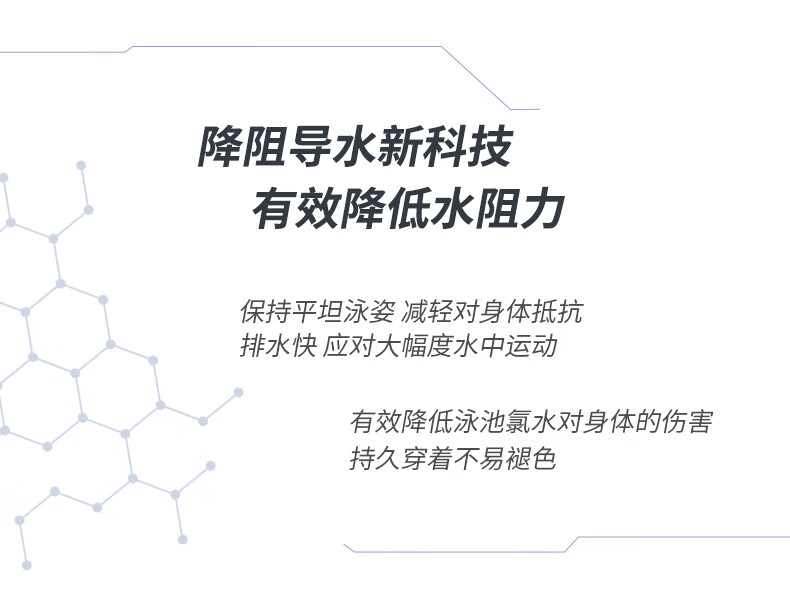 降阻导水新科技
有效降低水阻力

保持平坦泳姿 减轻对身体抵抗
排水快 应对大幅度水中运动

有效降低泳池氯水对身体的伤害
持久穿着不易褪色